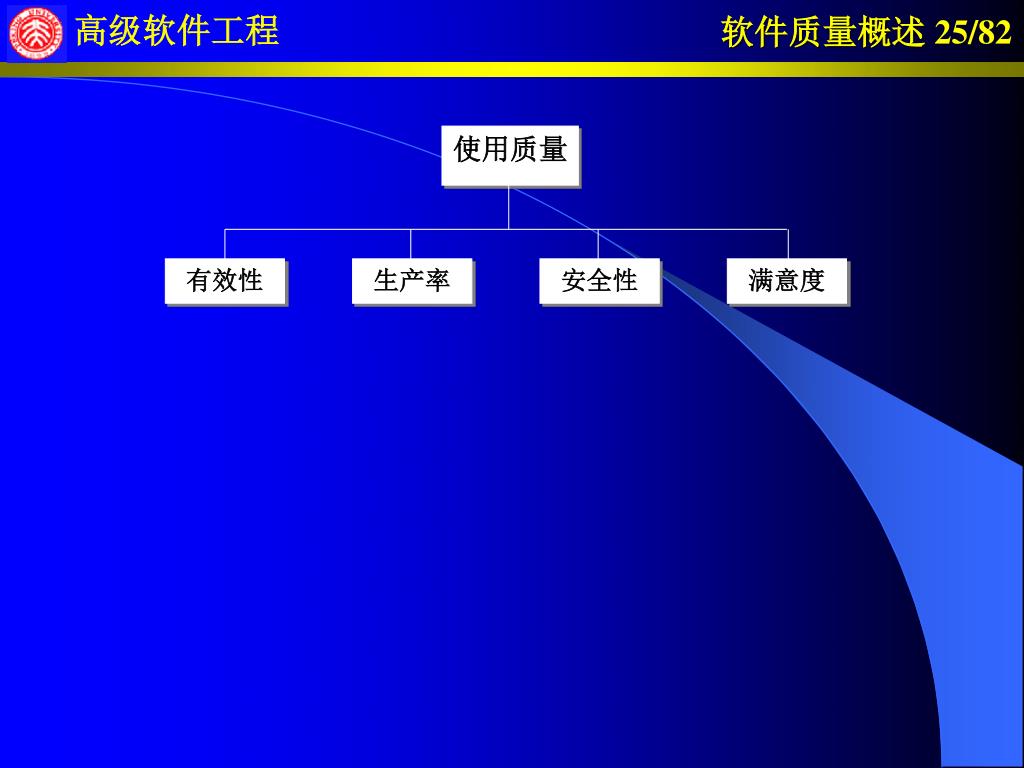 高级软件工程

软件质量概述 25/82

使用质量

有效性

生产率

安全性

满意度